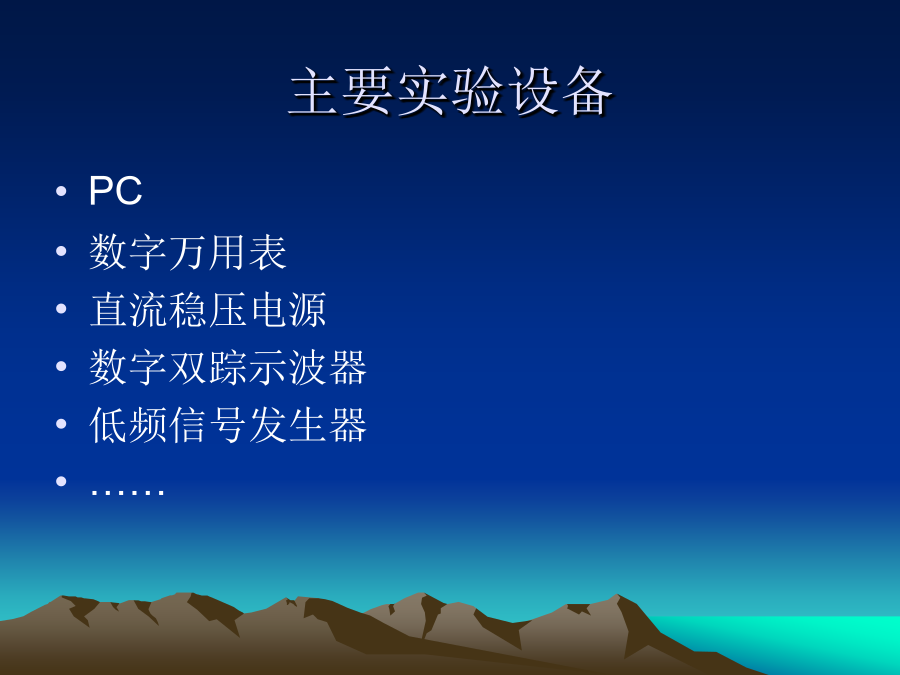 主要实验设备

• PC
• 数字万用表
• 直流稳压电源
• 数字双踪示波器
• 低频信号发生器
• ……